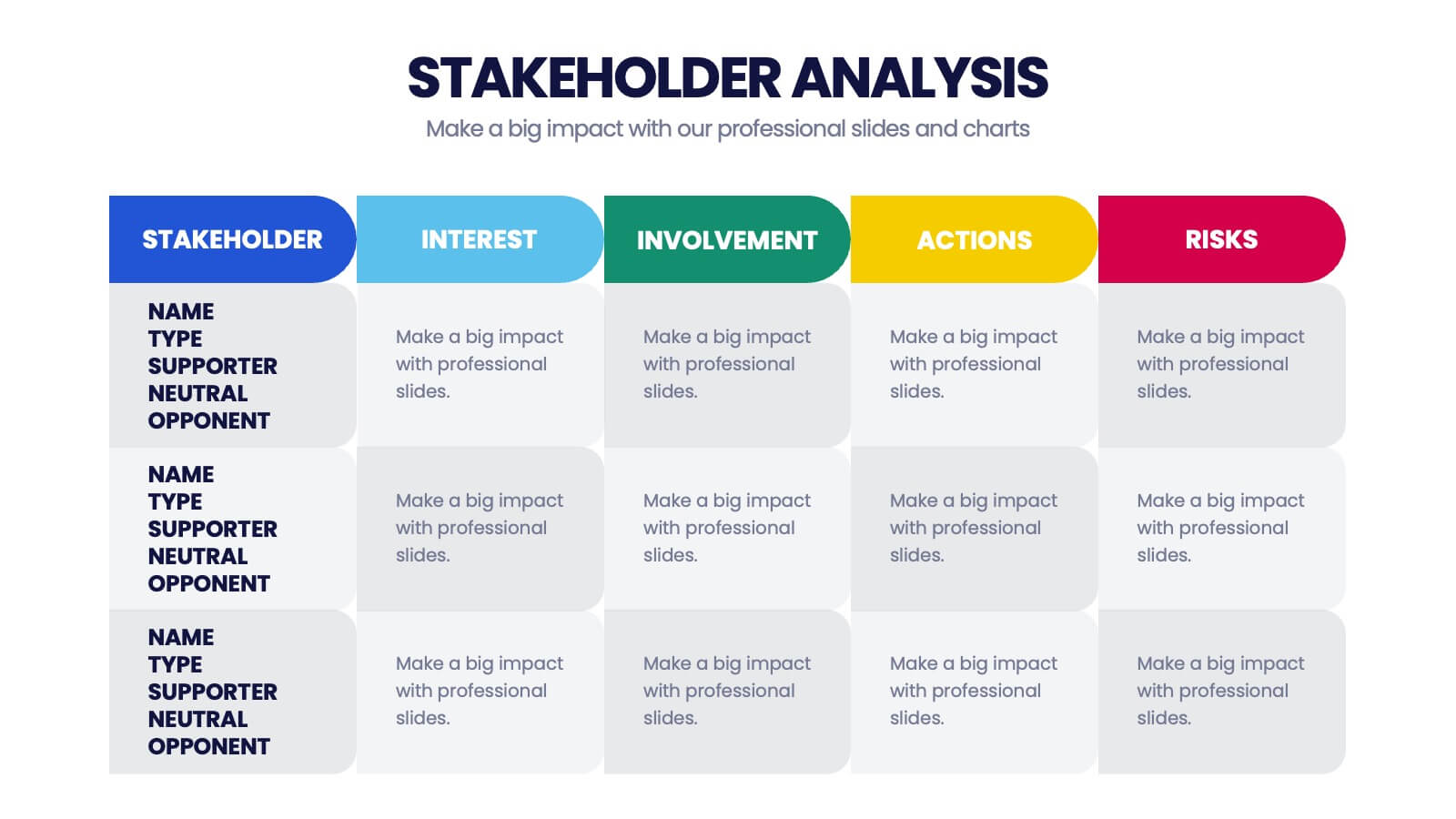 STAKEHOLDER ANALYSIS

Make a big impact with our professional slides and charts

| STAKEHOLDER | INTEREST | INVOLVEMENT | ACTIONS | RISKS |
|---|---|---|---|---|
| NAME TYPE SUPPORTER NEUTRAL OPPONENT | Make a big impact with professional slides. | Make a big impact with professional slides. | Make a big impact with professional slides. | Make a big impact with professional slides. |
| NAME TYPE SUPPORTER NEUTRAL OPPONENT | Make a big impact with professional slides. | Make a big impact with professional slides. | Make a big impact with professional slides. | Make a big impact with professional slides. |
| NAME TYPE SUPPORTER NEUTRAL OPPONENT | Make a big impact with professional slides. | Make a big impact with professional slides. | Make a big impact with professional slides. | Make a big impact with professional slides. |